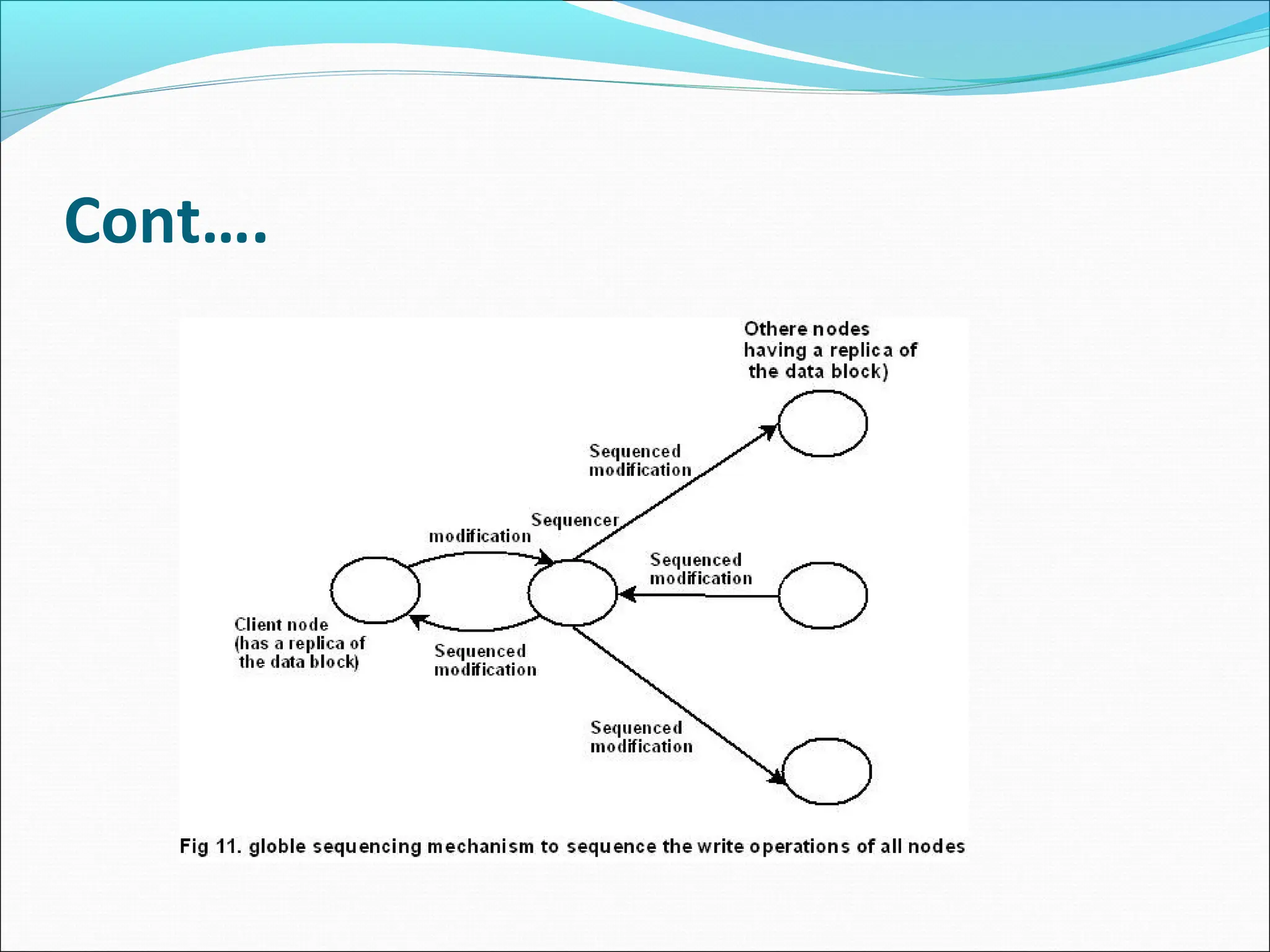 Cont….

Othere nodes having a replica of the data block)

Sequenced modification

Sequencer

modification

Sequenced modification

Client node (has a replica of the data block)

Sequenced modification

Sequenced modification

Fig 11. globle sequencing mechanism to sequence the write operations of all nodes